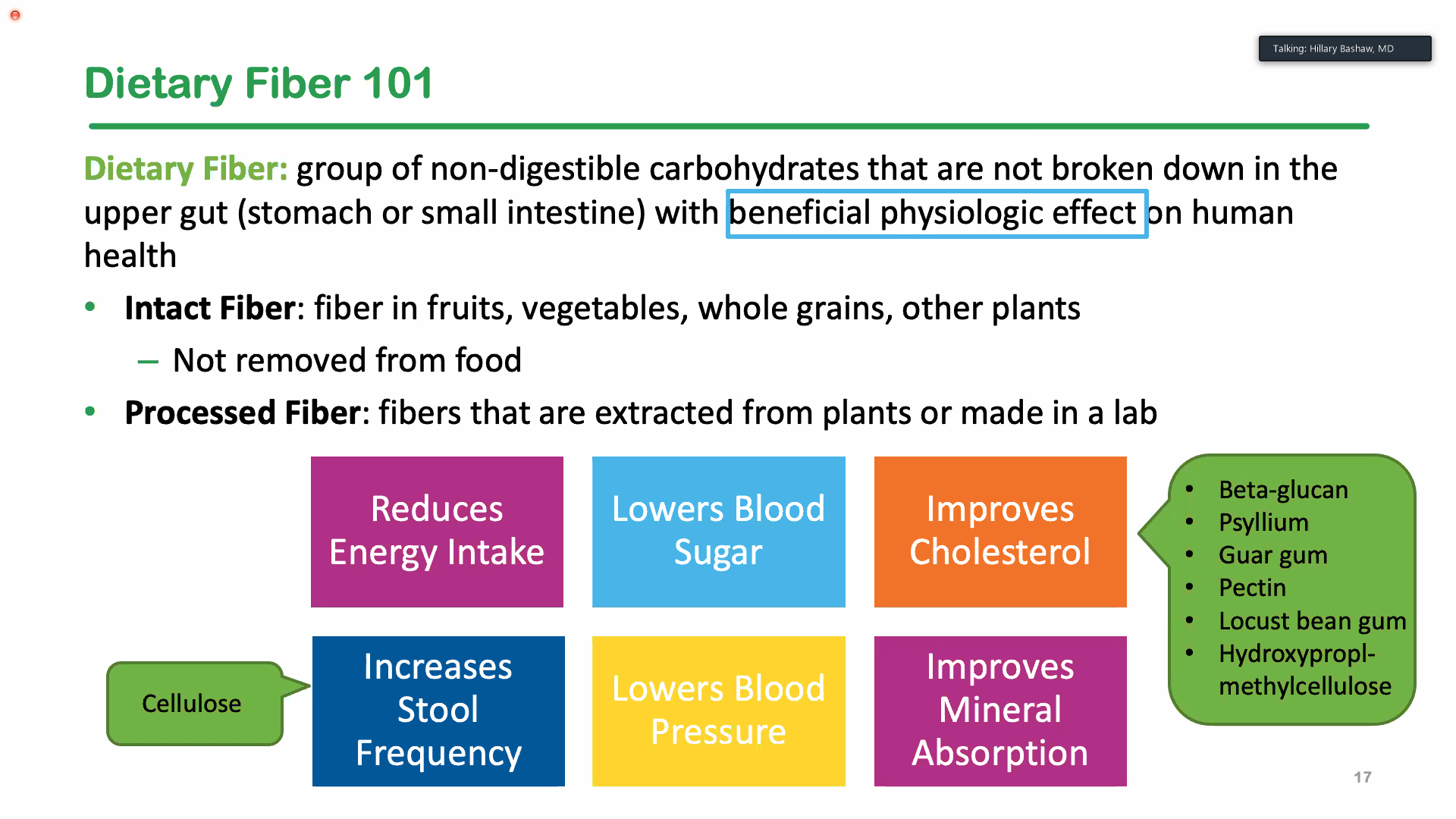 Talking: Hillary Bashaw, MD

Dietary Fiber 101

Dietary Fiber: group of non-digestible carbohydrates that are not broken down in the upper gut (stomach or small intestine) with beneficial physiologic effect on human health

• Intact Fiber: fiber in fruits, vegetables, whole grains, other plants
– Not removed from food
• Processed Fiber: fibers that are extracted from plants or made in a lab

Reduces Energy Intake

Lowers Blood Sugar

Improves Cholesterol

• Beta-glucan
• Psyllium
• Guar gum
• Pectin
• Locust bean gum
• Hydroxypropl-methylcellulose

Cellulose

Increases Stool Frequency

Lowers Blood Pressure

Improves Mineral Absorption

17